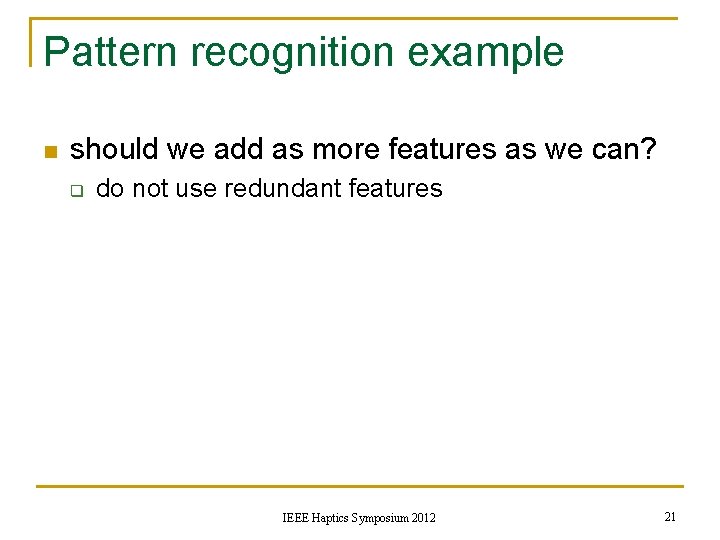 Pattern recognition example

should we add as more features as we can?

do not use redundant features

IEEE Haptics Symposium 2012

21